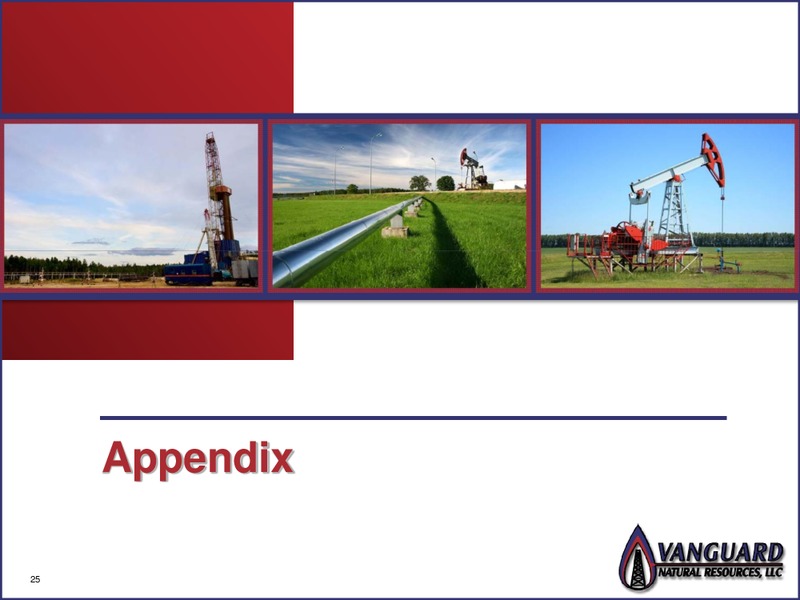 Appendix

25

VANGUARD
NATURAL RESOURCES, LLC